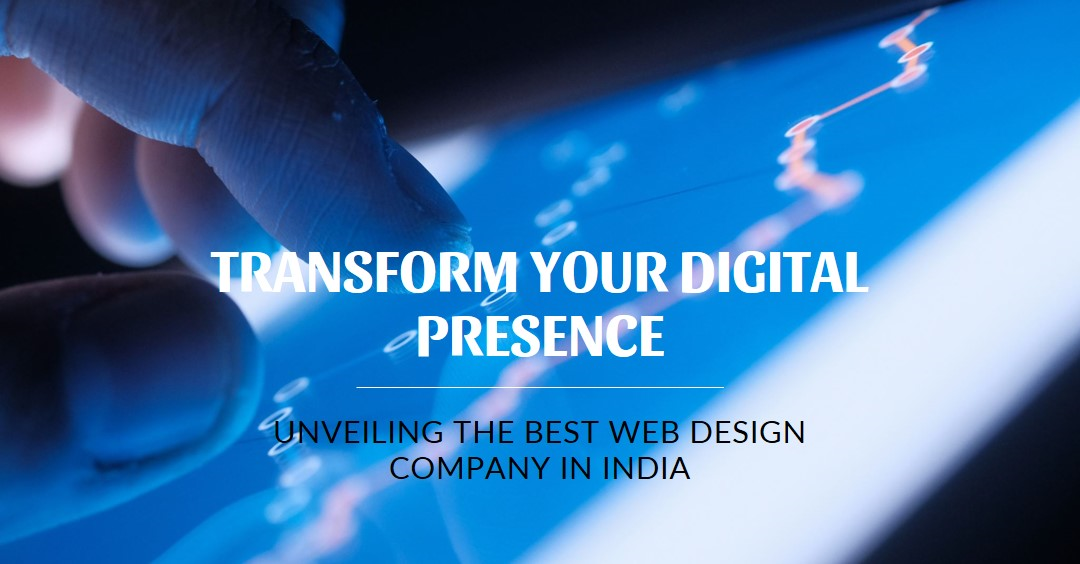 TRANSFORM YOUR DIGITAL PRESENCE

UNVEILING THE BEST WEB DESIGN COMPANY IN INDIA